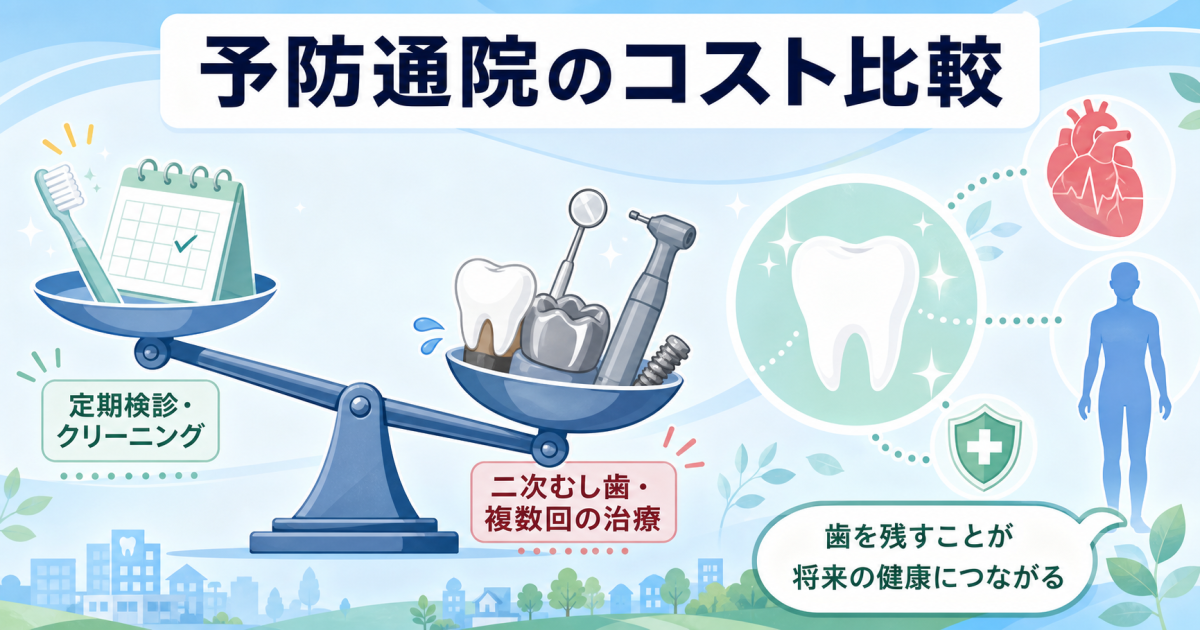 予防通院のコスト比較

定期検診・クリーニング

二次むし歯・複数回の治療

歯を残すことが将来の健康につながる